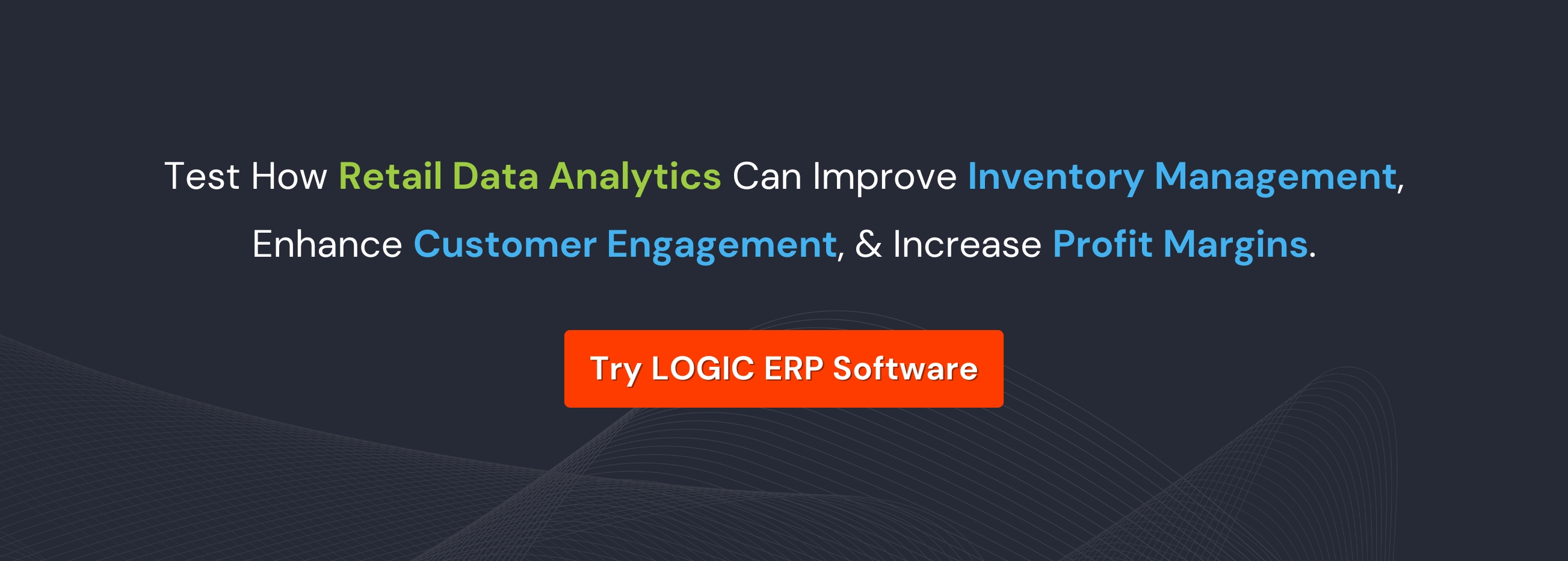 Test How Retail Data Analytics Can Improve Inventory Management, Enhance Customer Engagement, & Increase Profit Margins.

Try LOGIC ERP Software